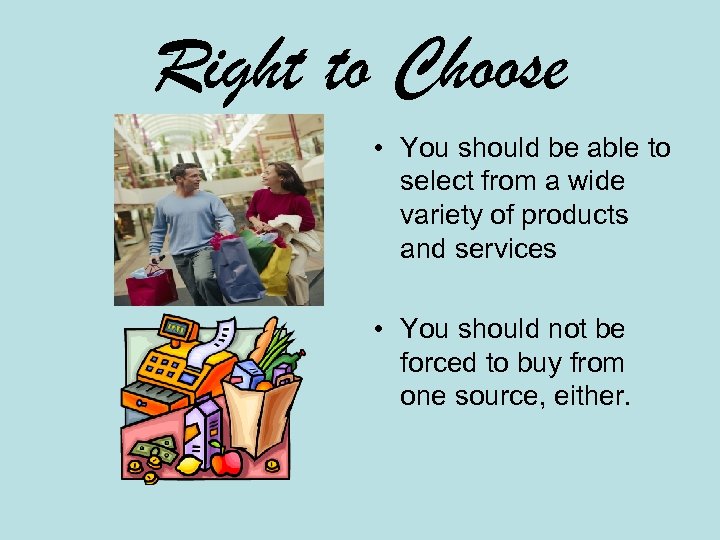 Right to Choose

• You should be able to select from a wide variety of products and services

• You should not be forced to buy from one source, either.